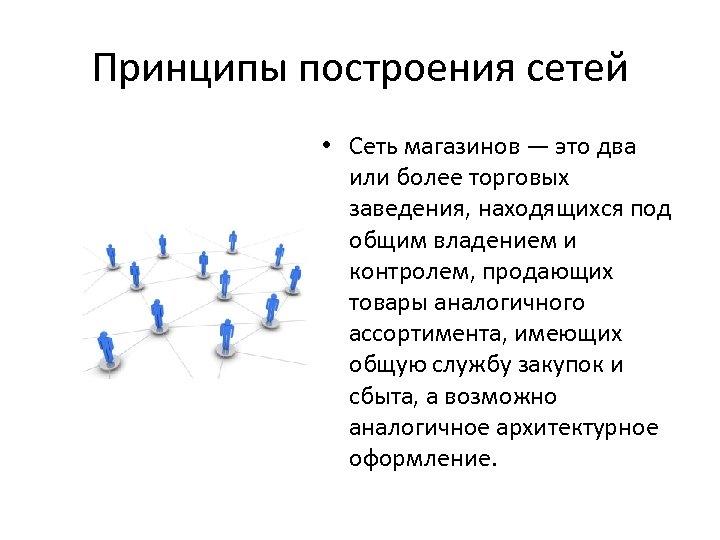 Принципы построения сетей

• Сеть магазинов — это два или более торговых заведения, находящихся под общим владением и контролем, продающих товары аналогичного ассортимента, имеющих общую службу закупок и сбыта, а возможно аналогичное архитектурное оформление.